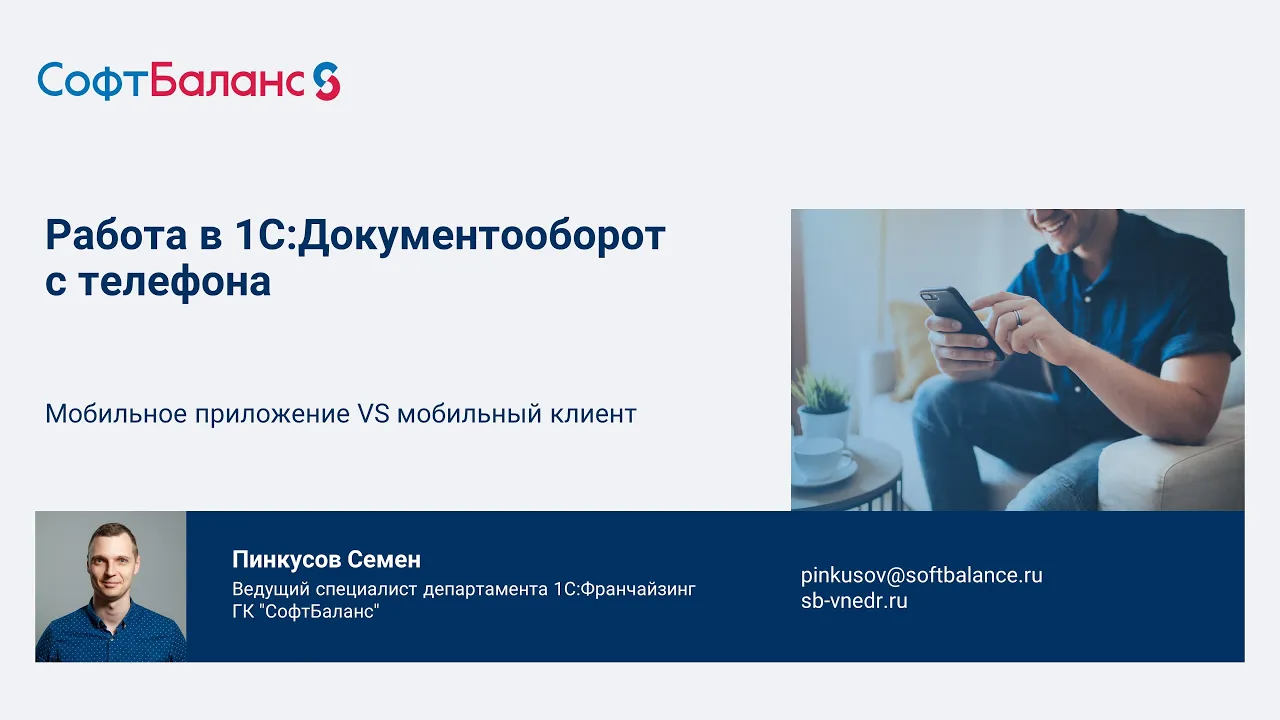 СофтБаланс

Работа в 1С:Документооборот с телефона

Мобильное приложение VS мобильный клиент

Пинкусов Семен
Ведущий специалист департамента 1С:Франчайзинг
ГК "СофтБаланс"

pinkusov@softbalance.ru
sb-vnedr.ru